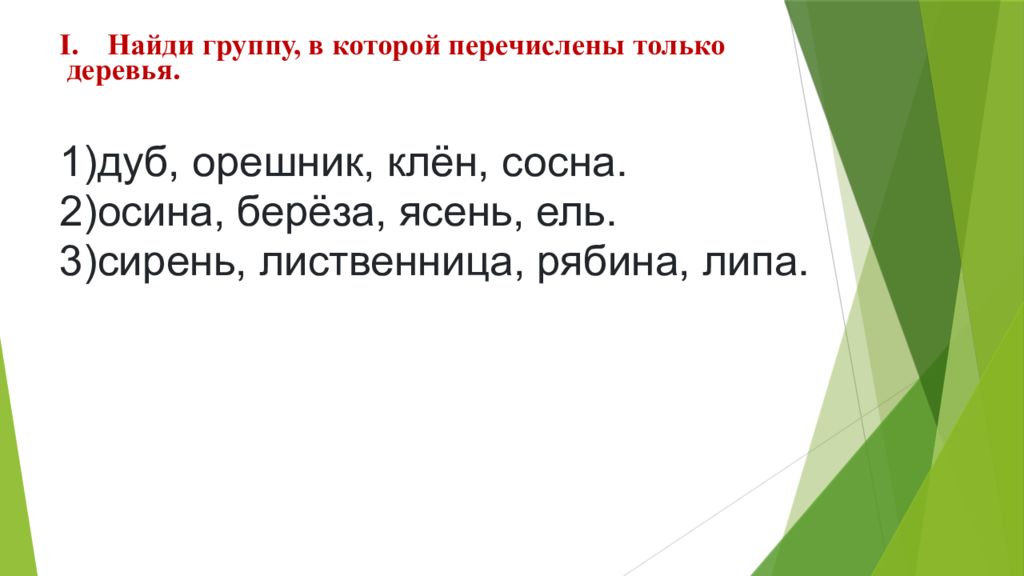 I. Найди группу, в которой перечислены только деревья.

1)дуб, орешник, клён, сосна.
2)осина, берёза, ясень, ель.
3)сирень, лиственница, рябина, липа.